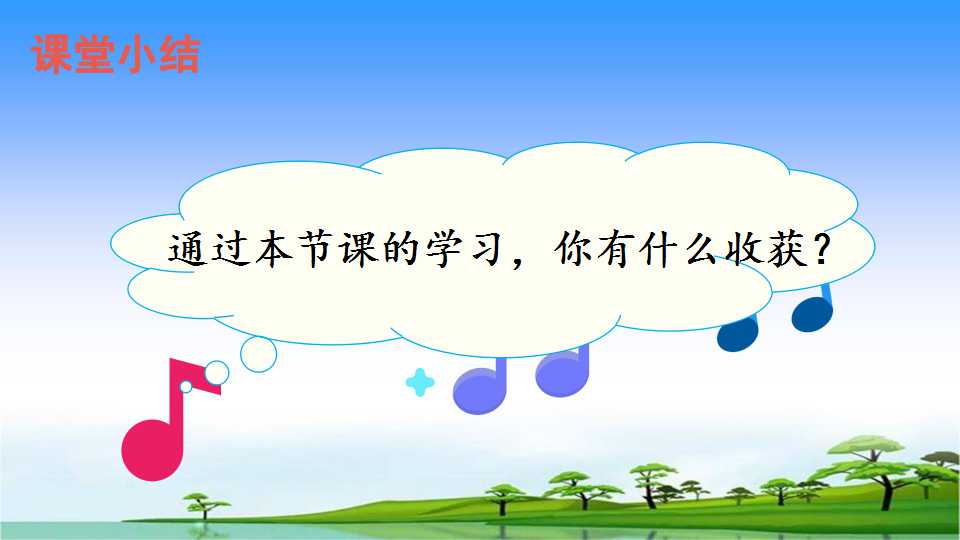 课堂小结

通过本节课的学习，你有什么收获？